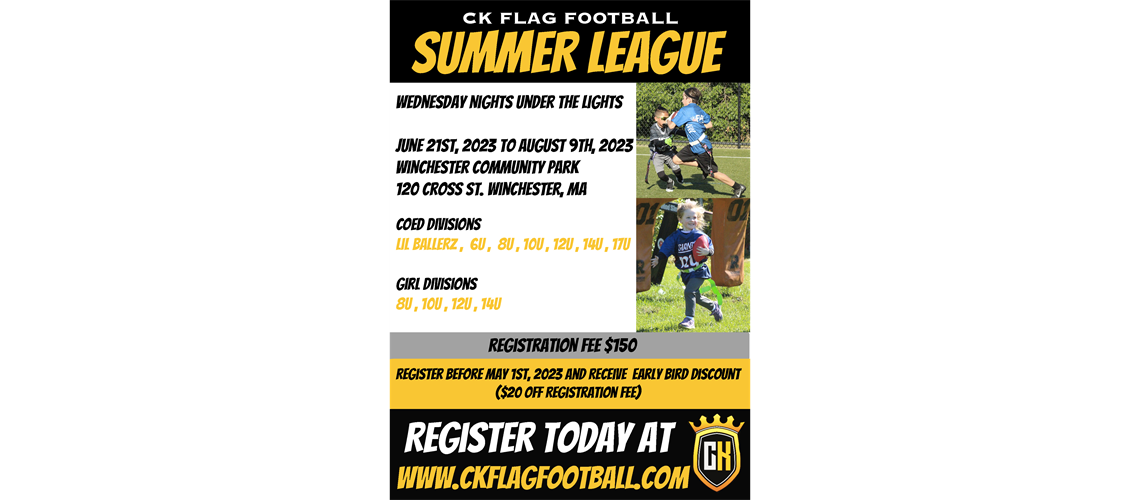 CK FLAG FOOTBALL
SUMMER LEAGUE

WEDNESDAY NIGHTS UNDER THE LIGHTS

JUNE 21ST, 2023 TO AUGUST 9TH, 2023
WINCHESTER COMMUNITY PARK
120 CROSS ST. WINCHESTER, MA

COED DIVISIONS
LIL BALLERZ , 6U , 8U , 10U , 12U , 14U , 17U

GIRL DIVISIONS
8U , 10U , 12U , 14U

REGISTRATION FEE $150

REGISTER BEFORE MAY 1ST, 2023 AND RECEIVE EARLY BIRD DISCOUNT ($20 OFF REGISTRATION FEE)

REGISTER TODAY AT
WWW.CKFLAGFOOTBALL.COM

CK